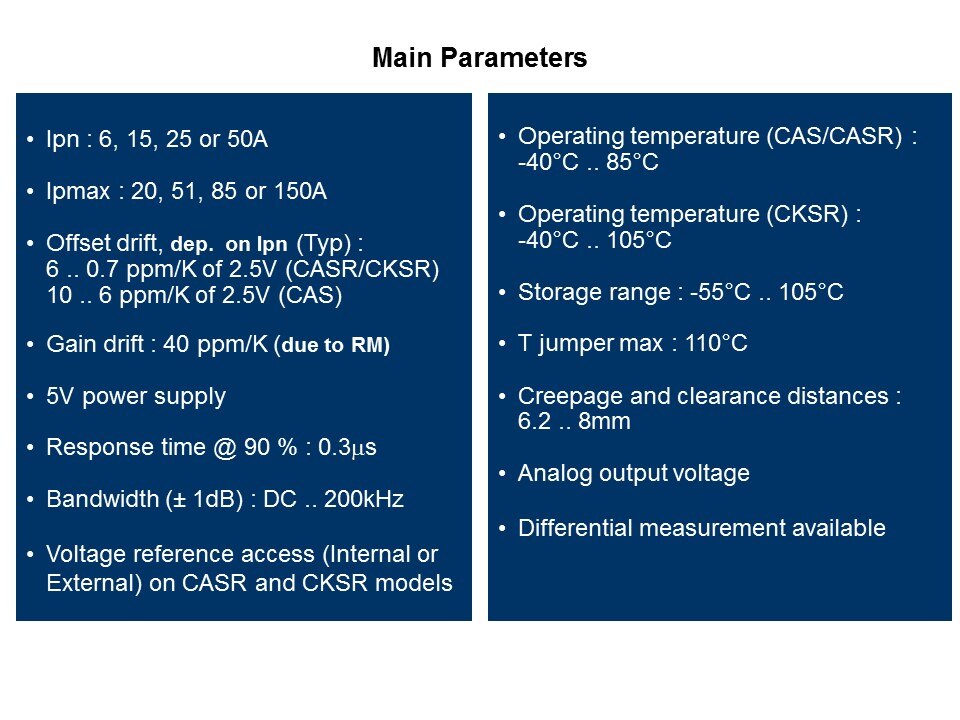 Main Parameters

• Ipn : 6, 15, 25 or 50A

• Ipmax : 20, 51, 85 or 150A

• Offset drift, dep. on Ipn (Typ) :
6 .. 0.7 ppm/K of 2.5V (CASR/CKSR)
10 .. 6 ppm/K of 2.5V (CAS)

• Gain drift : 40 ppm/K (due to RM)

• 5V power supply

• Response time @ 90 % : 0.3μs

• Bandwidth (± 1dB) : DC .. 200kHz

• Voltage reference access (Internal or External) on CASR and CKSR models

• Operating temperature (CAS/CASR) :
-40°C .. 85°C

• Operating temperature (CKSR) :
-40°C .. 105°C

• Storage range : -55°C .. 105°C

• T jumper max : 110°C

• Creepage and clearance distances :
6.2 .. 8mm

• Analog output voltage

• Differential measurement available